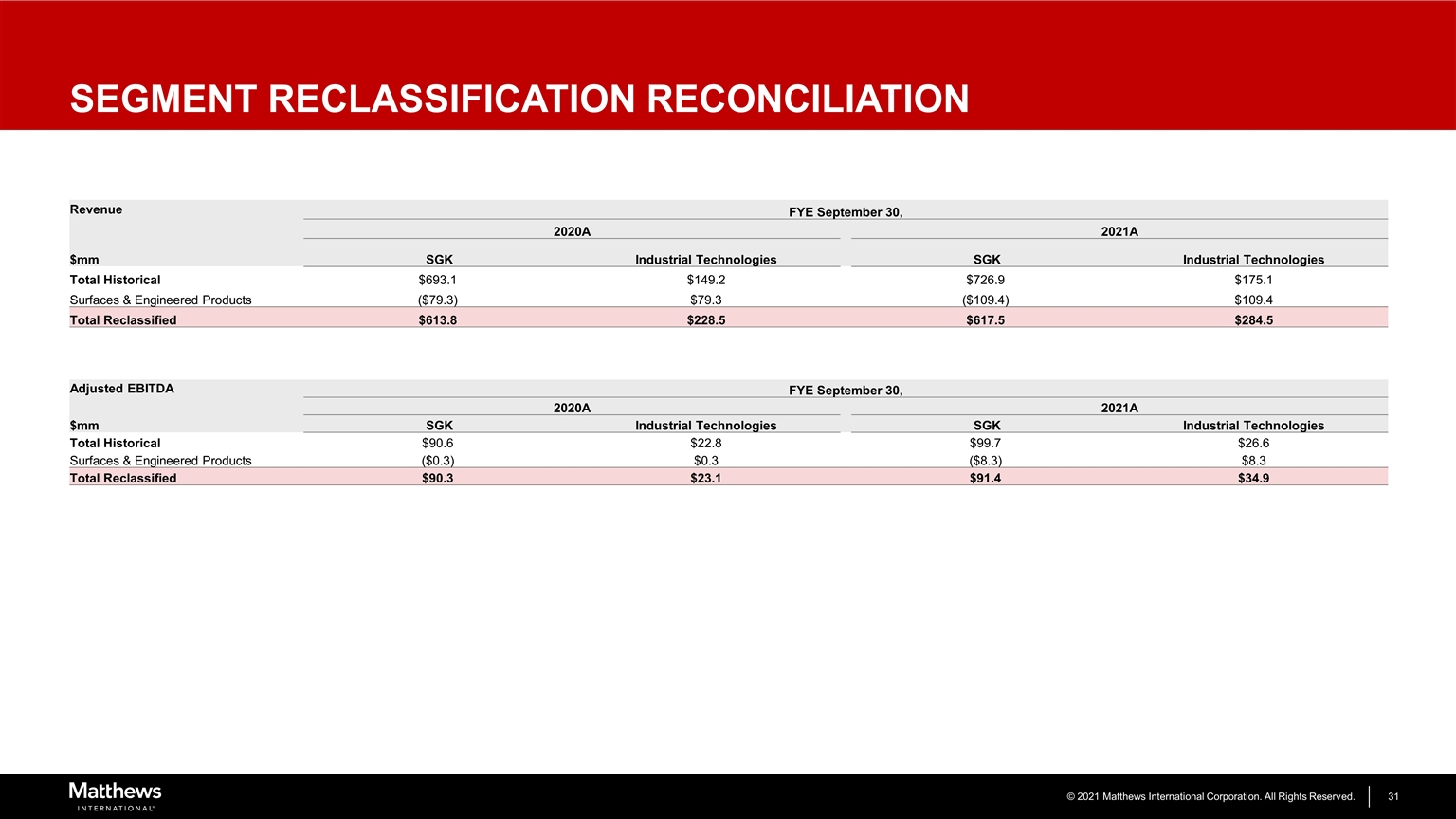 SEGMENT RECLASSIFICATION RECONCILIATION

| Revenue | FYE September 30, | | | |
|---|---|---|---|---|
| | 2020A | | 2021A | |
| $mm | SGK | Industrial Technologies | SGK | Industrial Technologies |
| Total Historical | $693.1 | $149.2 | $726.9 | $175.1 |
| Surfaces & Engineered Products | ($79.3) | $79.3 | ($109.4) | $109.4 |
| Total Reclassified | $613.8 | $228.5 | $617.5 | $284.5 |

| Adjusted EBITDA | FYE September 30, | | | |
|---|---|---|---|---|
| | 2020A | | 2021A | |
| $mm | SGK | Industrial Technologies | SGK | Industrial Technologies |
| Total Historical | $90.6 | $22.8 | $99.7 | $26.6 |
| Surfaces & Engineered Products | ($0.3) | $0.3 | ($8.3) | $8.3 |
| Total Reclassified | $90.3 | $23.1 | $91.4 | $34.9 |

Matthews INTERNATIONAL®

© 2021 Matthews International Corporation. All Rights Reserved. 31